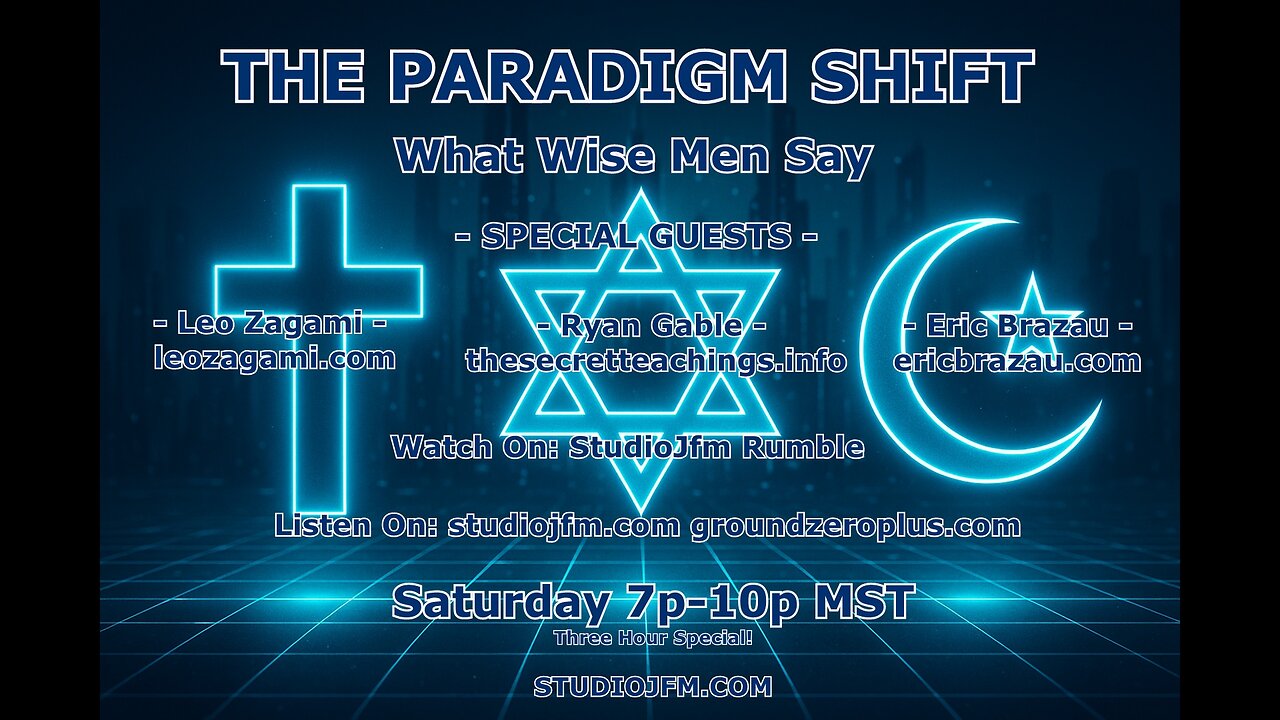 THE PARADIGM SHIFT

What Wise Men Say

- SPECIAL GUESTS -

- Leo Zagami -
leozagami.com

- Ryan Gable -
thesecretteachings.info

- Eric Brazau -
ericbrazau.com

Watch On: StudioJfm Rumble

Listen On: studiojfm.com groundzeroplus.com

Saturday 7p-10p MST

Three Hour Special!

STUDIOJFM.COM